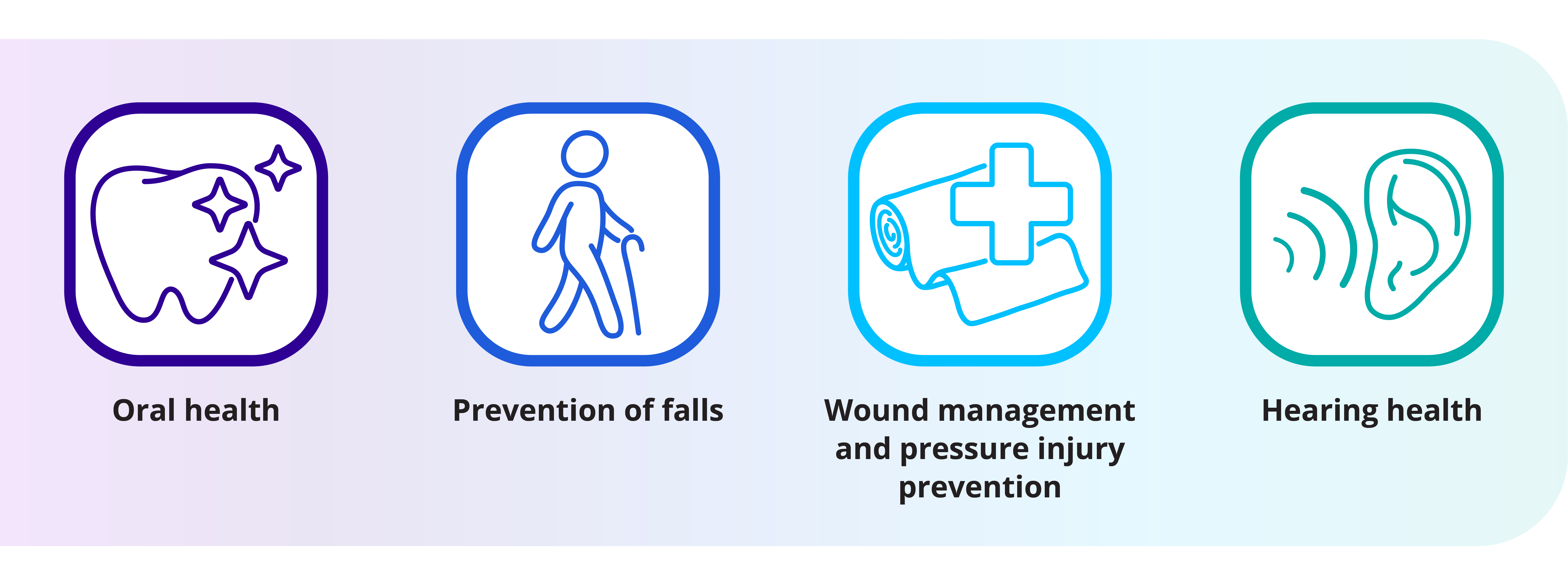 Oral health

Prevention of falls

Wound management and pressure injury prevention

Hearing health